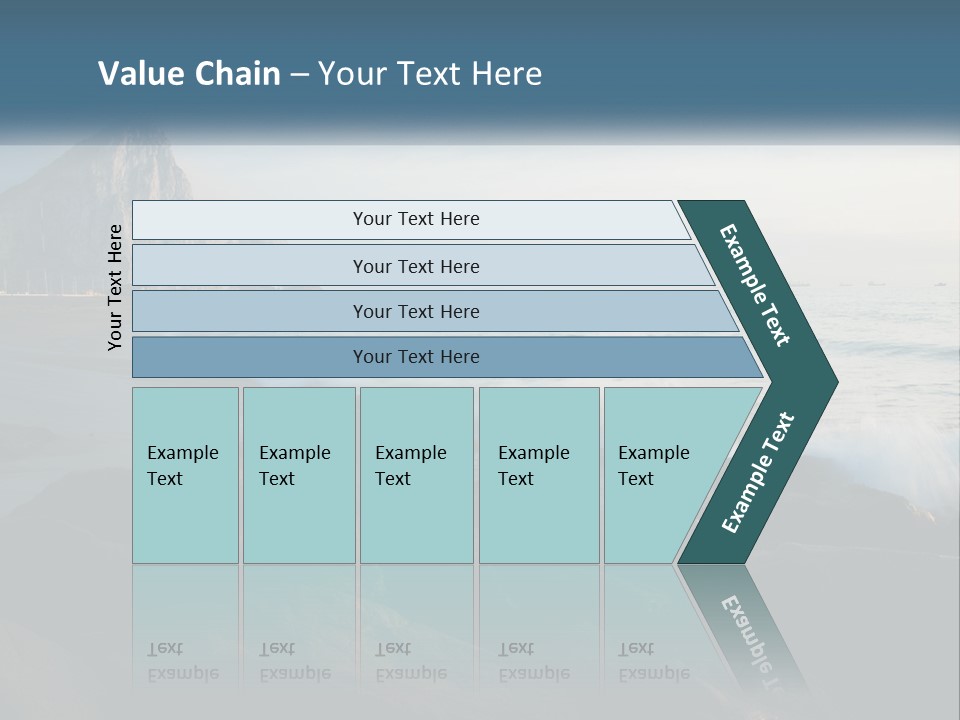 Value Chain – Your Text Here

Your Text Here

Your Text Here

Your Text Here

Your Text Here

Your Text Here

Example Text

Example Text

Example Text

Example Text

Example Text

Example Text

Example Text